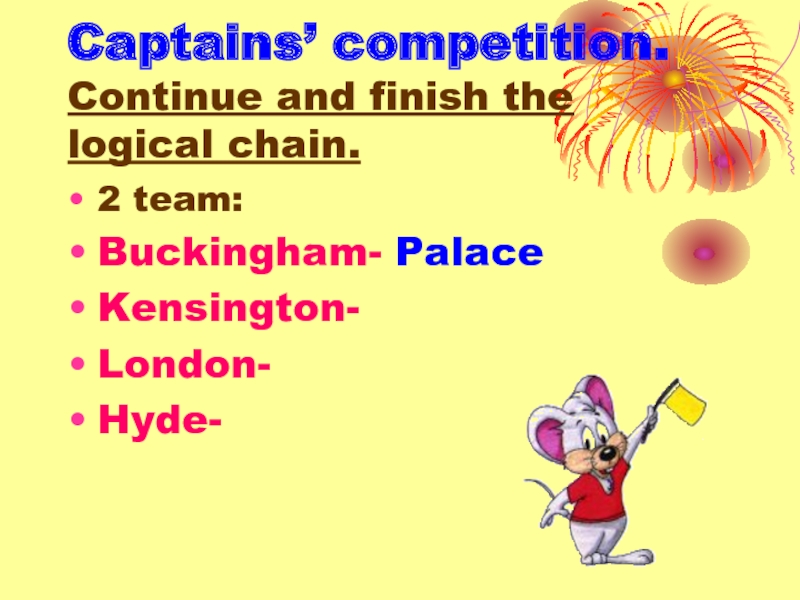 Captains' competition.

Continue and finish the logical chain.

• 2 team:
• Buckingham- Palace
• Kensington-
• London-
• Hyde-